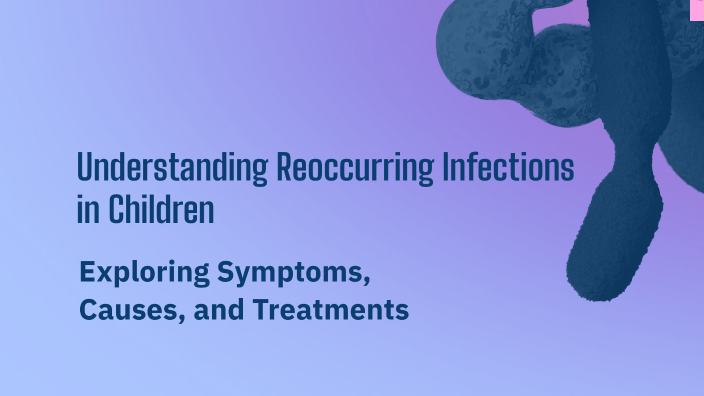 Understanding Reoccurring Infections in Children

Exploring Symptoms, Causes, and Treatments